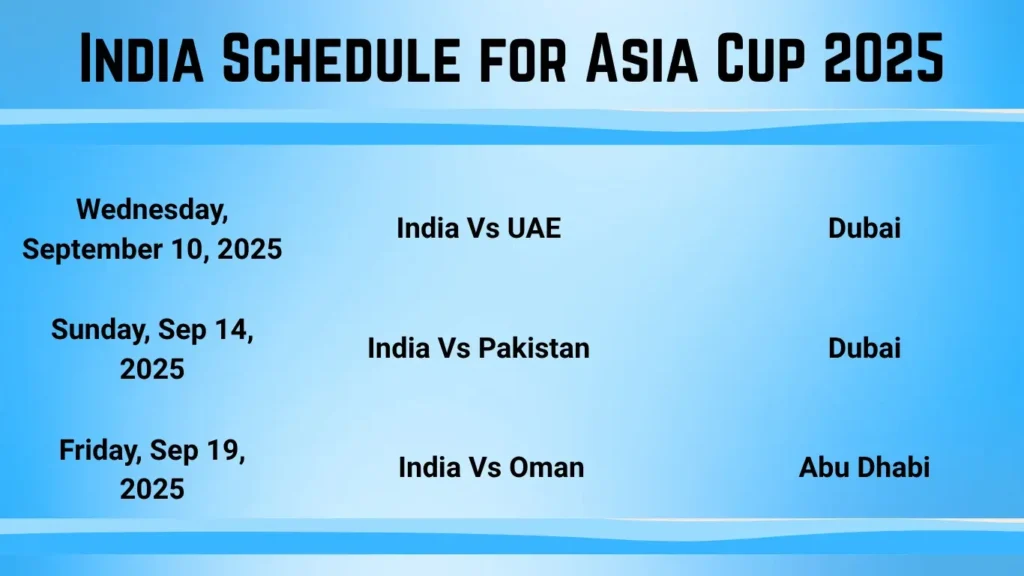 India Schedule for Asia Cup 2025

| | | |
|---|---|---|
| Wednesday, September 10, 2025 | India Vs UAE | Dubai |
| Sunday, Sep 14, 2025 | India Vs Pakistan | Dubai |
| Friday, Sep 19, 2025 | India Vs Oman | Abu Dhabi |